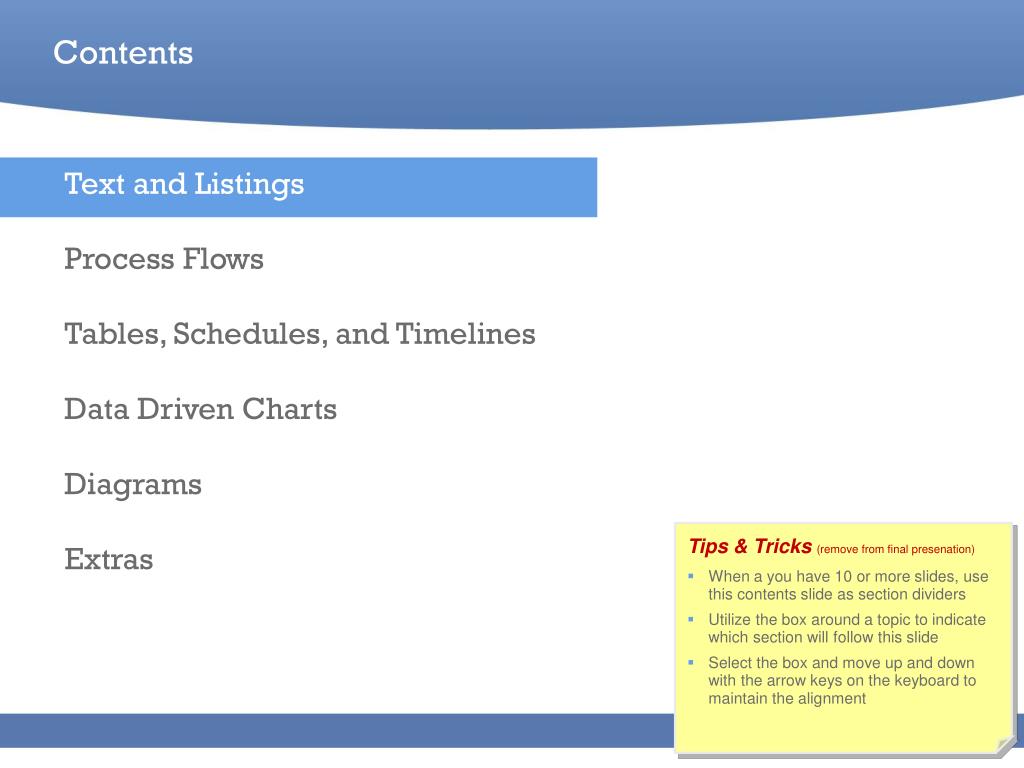 Contents

Text and Listings

Process Flows

Tables, Schedules, and Timelines

Data Driven Charts

Diagrams

Extras

Tips & Tricks (remove from final presenation)

- When a you have 10 or more slides, use this contents slide as section dividers
- Utilize the box around a topic to indicate which section will follow this slide
- Select the box and move up and down with the arrow keys on the keyboard to maintain the alignment